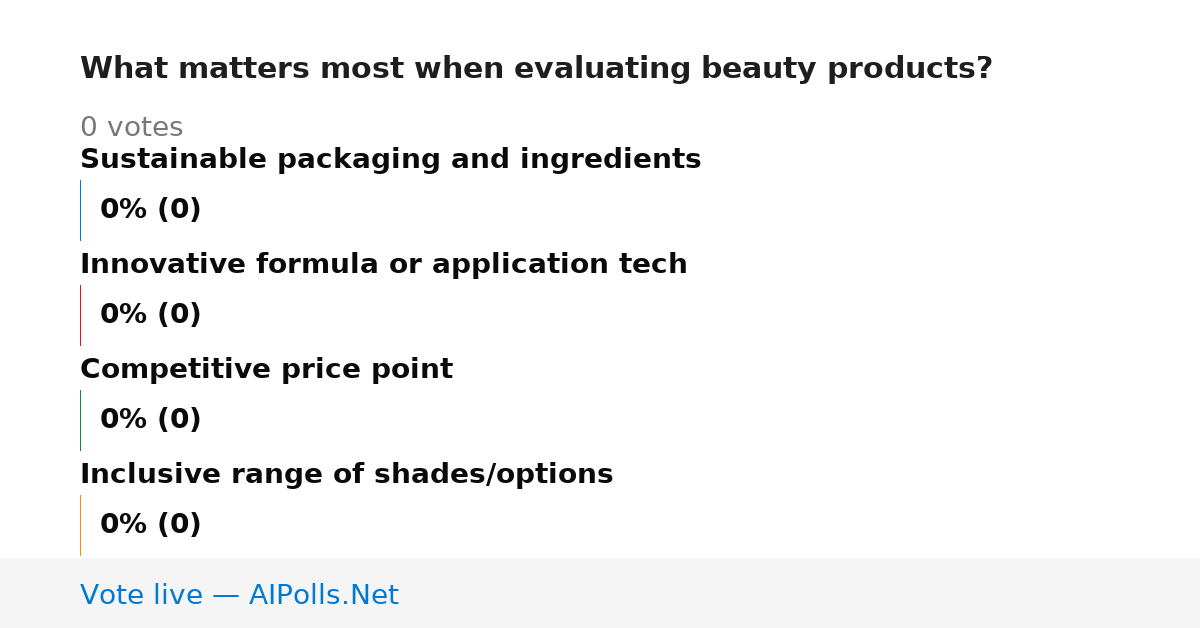 What matters most when evaluating beauty products?

0 votes

Sustainable packaging and ingredients

0% (0)

Innovative formula or application tech

0% (0)

Competitive price point

0% (0)

Inclusive range of shades/options

0% (0)

Vote live — AIPolls.Net